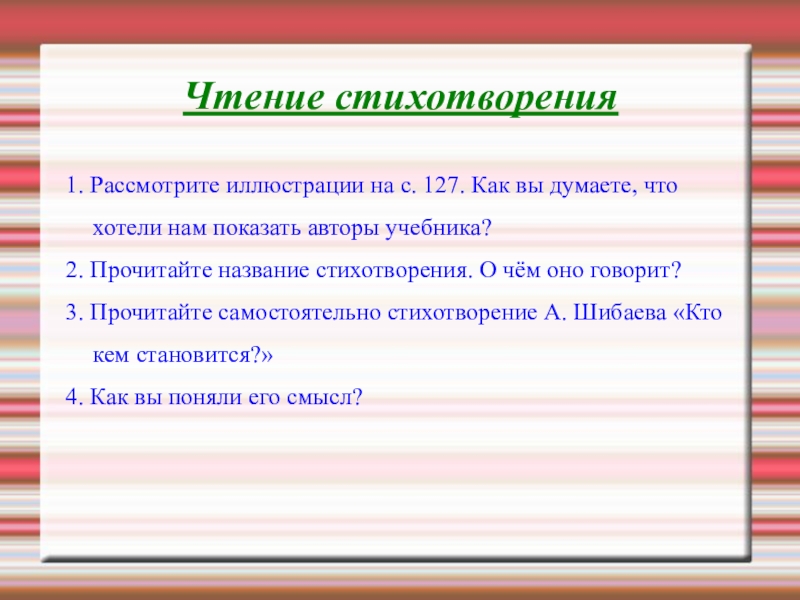 Чтение стихотворения

1. Рассмотрите иллюстрации на с. 127. Как вы думаете, что хотели нам показать авторы учебника?

2. Прочитайте название стихотворения. О чём оно говорит?

3. Прочитайте самостоятельно стихотворение А. Шибаева «Кто кем становится?»

4. Как вы поняли его смысл?